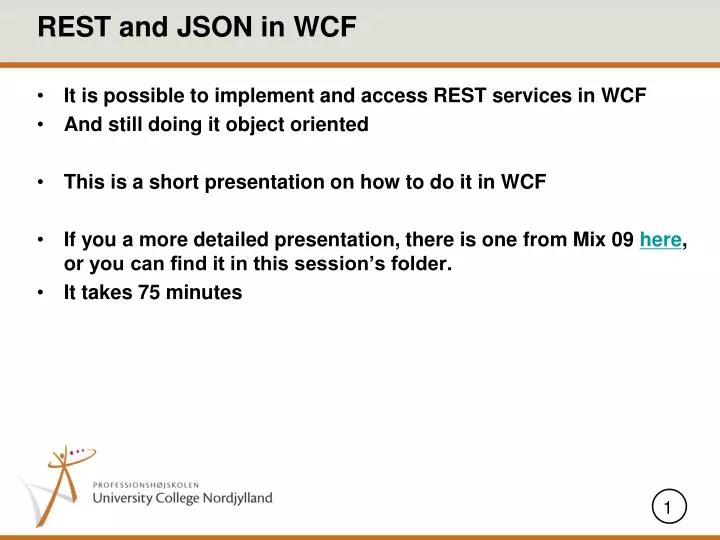 REST and JSON in WCF

• It is possible to implement and access REST services in WCF
• And still doing it object oriented

• This is a short presentation on how to do it in WCF

• If you a more detailed presentation, there is one from Mix 09 here, or you can find it in this session's folder.
• It takes 75 minutes

PROFESSIONSHØJSKOLEN
University College Nordjylland

1